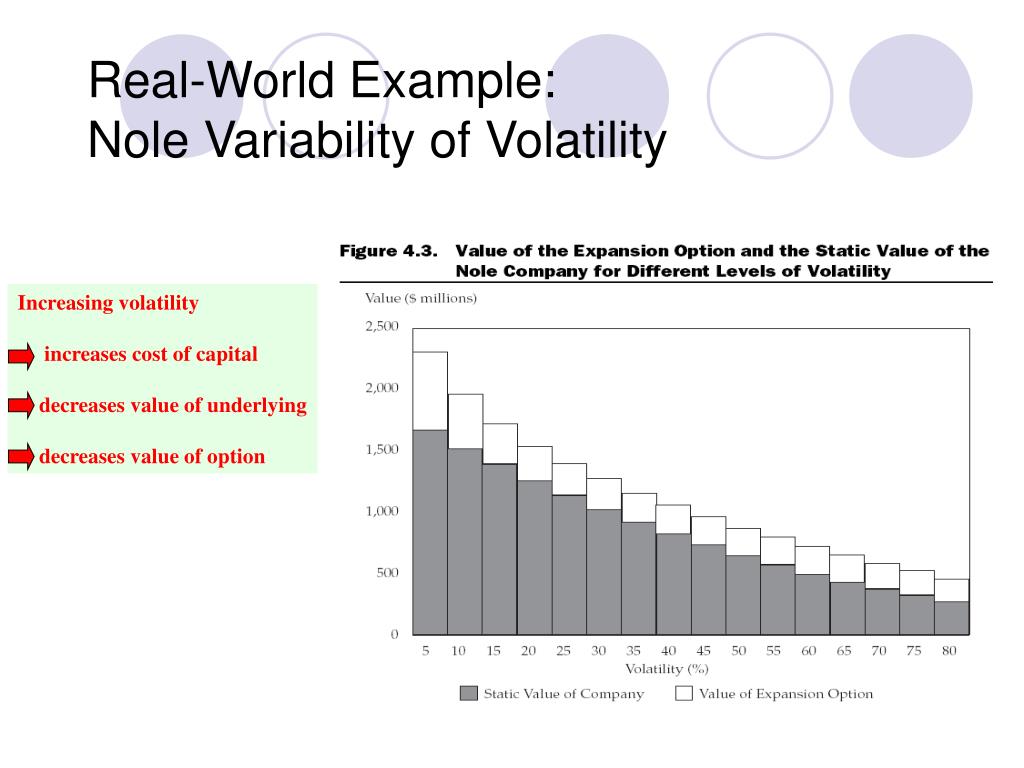 Real-World Example:
Nole Variability of Volatility

Increasing volatility

increases cost of capital

decreases value of underlying

decreases value of option

Figure 4.3. Value of the Expansion Option and the Static Value of the Nole Company for Different Levels of Volatility

Value ($ millions)

2,500
2,000
1,500
1,000
500
0

5 10 15 20 25 30 35 40 45 50 55 60 65 70 75 80
Volatility (%)

Static Value of Company
Value of Expansion Option